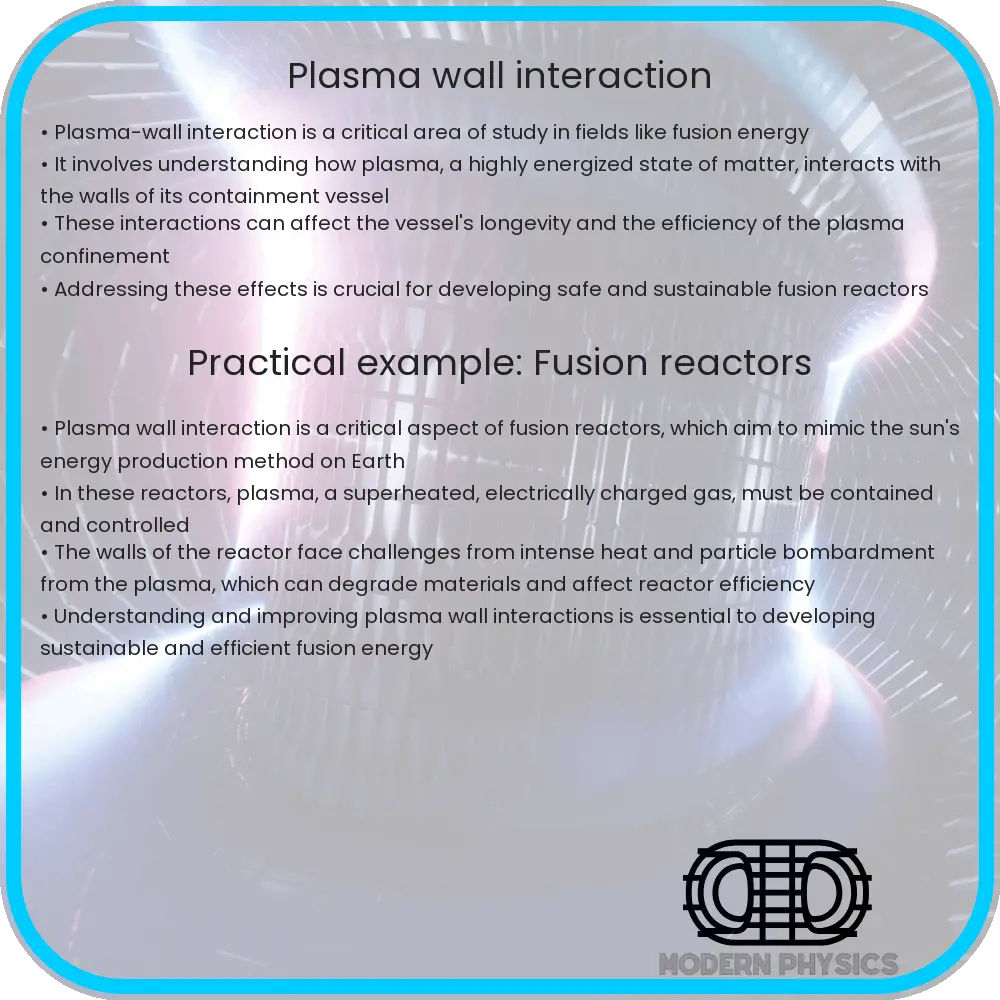 Plasma wall interaction

• Plasma-wall interaction is a critical area of study in fields like fusion energy
• It involves understanding how plasma, a highly energized state of matter, interacts with the walls of its containment vessel
• These interactions can affect the vessel's longevity and the efficiency of the plasma confinement
• Addressing these effects is crucial for developing safe and sustainable fusion reactors

Practical example: Fusion reactors

• Plasma wall interaction is a critical aspect of fusion reactors, which aim to mimic the sun's energy production method on Earth
• In these reactors, plasma, a superheated, electrically charged gas, must be contained and controlled
• The walls of the reactor face challenges from intense heat and particle bombardment from the plasma, which can degrade materials and affect reactor efficiency
• Understanding and improving plasma wall interactions is essential to developing sustainable and efficient fusion energy

MODERN PHYSICS